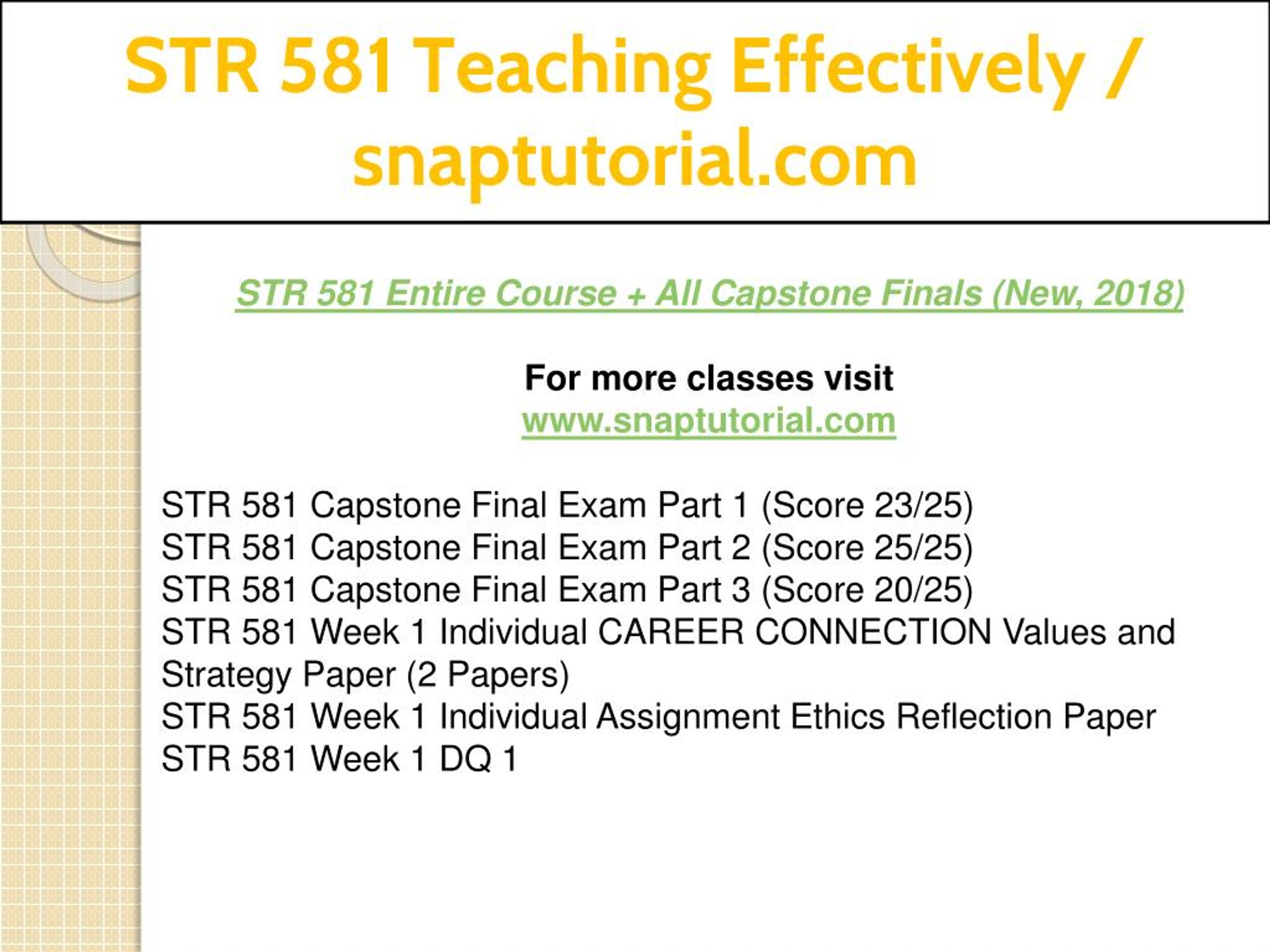 STR 581 Teaching Effectively / snaptutorial.com

STR 581 Entire Course + All Capstone Finals (New, 2018)

For more classes visit
www.snaptutorial.com

STR 581 Capstone Final Exam Part 1 (Score 23/25)
STR 581 Capstone Final Exam Part 2 (Score 25/25)
STR 581 Capstone Final Exam Part 3 (Score 20/25)
STR 581 Week 1 Individual CAREER CONNECTION Values and Strategy Paper (2 Papers)
STR 581 Week 1 Individual Assignment Ethics Reflection Paper
STR 581 Week 1 DQ 1